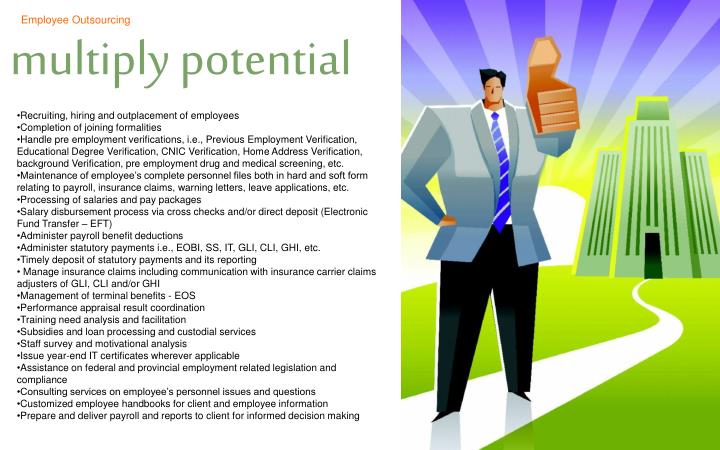 Employee Outsourcing

multiply potential

•Recruiting, hiring and outplacement of employees
•Completion of joining formalities
•Handle pre employment verifications, i.e., Previous Employment Verification, Educational Degree Verification, CNIC Verification, Home Address Verification, background Verification, pre employment drug and medical screening, etc.
•Maintenance of employee's complete personnel files both in hard and soft form relating to payroll, insurance claims, warning letters, leave applications, etc.
•Processing of salaries and pay packages
•Salary disbursement process via cross checks and/or direct deposit (Electronic Fund Transfer – EFT)
•Administer payroll benefit deductions
•Administer statutory payments i.e., EOBI, SS, IT, GLI, CLI, GHI, etc.
•Timely deposit of statutory payments and its reporting
• Manage insurance claims including communication with insurance carrier claims adjusters of GLI, CLI and/or GHI
•Management of terminal benefits - EOS
•Performance appraisal result coordination
•Training need analysis and facilitation
•Subsidies and loan processing and custodial services
•Staff survey and motivational analysis
•Issue year-end IT certificates wherever applicable
•Assistance on federal and provincial employment related legislation and compliance
•Consulting services on employee's personnel issues and questions
•Customized employee handbooks for client and employee information
•Prepare and deliver payroll and reports to client for informed decision making